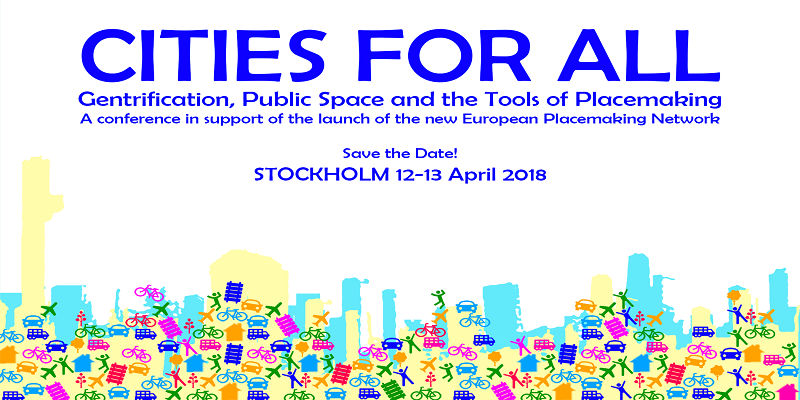 CITIES FOR ALL

Gentrification, Public Space and the Tools of Placemaking

A conference in support of the launch of the new European Placemaking Network

Save the Date!

STOCKHOLM 12-13 April 2018